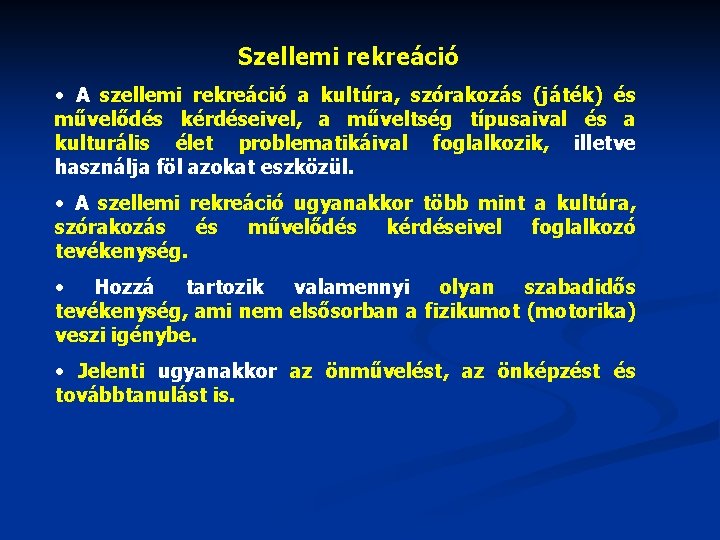 Szellemi rekreáció

• A szellemi rekreáció a kultúra, szórakozás (játék) és művelődés kérdéseivel, a műveltség típusaival és a kulturális élet problematikáival foglalkozik, illetve használja föl azokat eszközül.

• A szellemi rekreáció ugyanakkor több mint a kultúra, szórakozás és művelődés kérdéseivel foglalkozó tevékenység.

• Hozzá tartozik valamennyi olyan szabadidős tevékenység, ami nem elsősorban a fizikumot (motorika) veszi igénybe.

• Jelenti ugyanakkor az önművelést, az önképzést és továbbtanulást is.